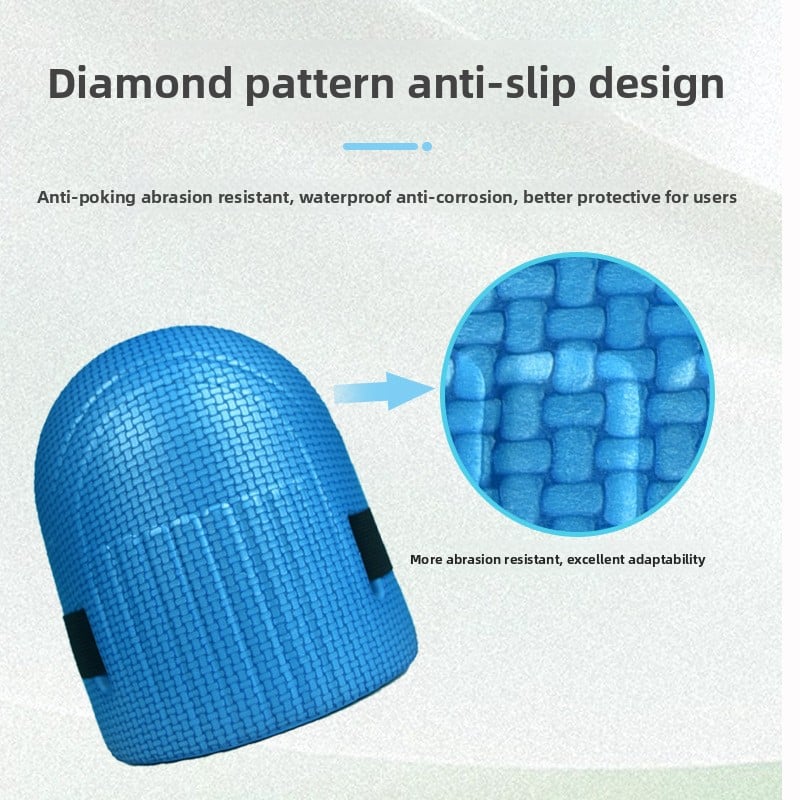 Diamond pattern anti-slip design

Anti-poking abrasion resistant, waterproof anti-corrosion, better protective for users

More abrasion resistant, excellent adaptability